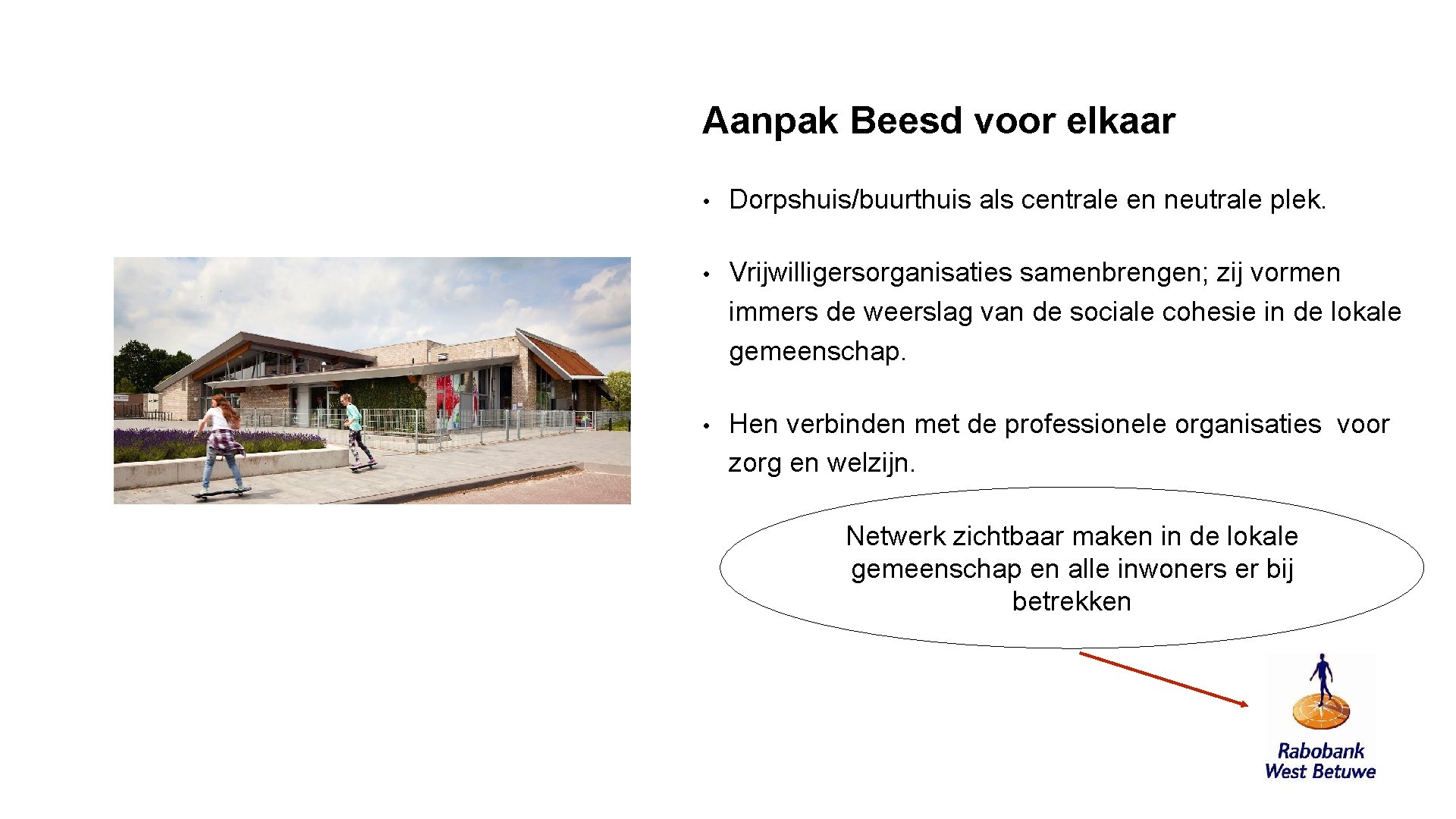 Aanpak Beesd voor elkaar

• Dorpshuis/buurthuis als centrale en neutrale plek.

• Vrijwilligersorganisaties samenbrengen; zij vormen immers de weerslag van de sociale cohesie in de lokale gemeenschap.

• Hen verbinden met de professionele organisaties voor zorg en welzijn.

Netwerk zichtbaar maken in de lokale gemeenschap en alle inwoners er bij betrekken

Rabobank West Betuwe